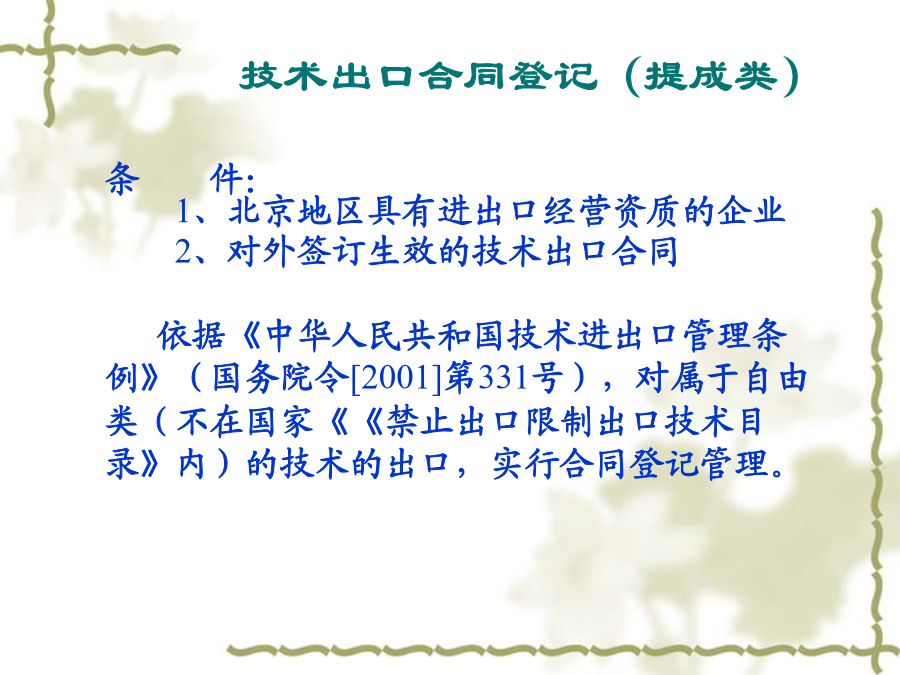 技术出口合同登记（提成类）

条　　件:
1、北京地区具有进出口经营资质的企业
2、对外签订生效的技术出口合同

依据《中华人民共和国技术进出口管理条例》（国务院令[2001]第331号），对属于自由类（不在国家《《禁止出口限制出口技术目录》内）的技术的出口，实行合同登记管理。